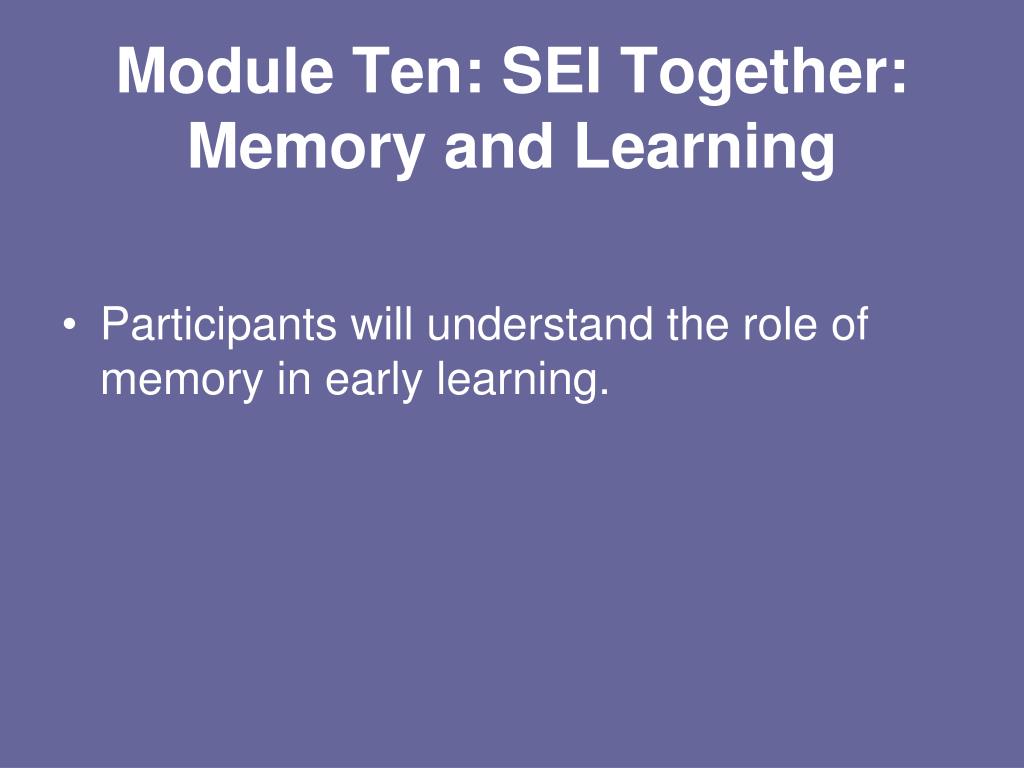 Module Ten: SEI Together: Memory and Learning

• Participants will understand the role of memory in early learning.